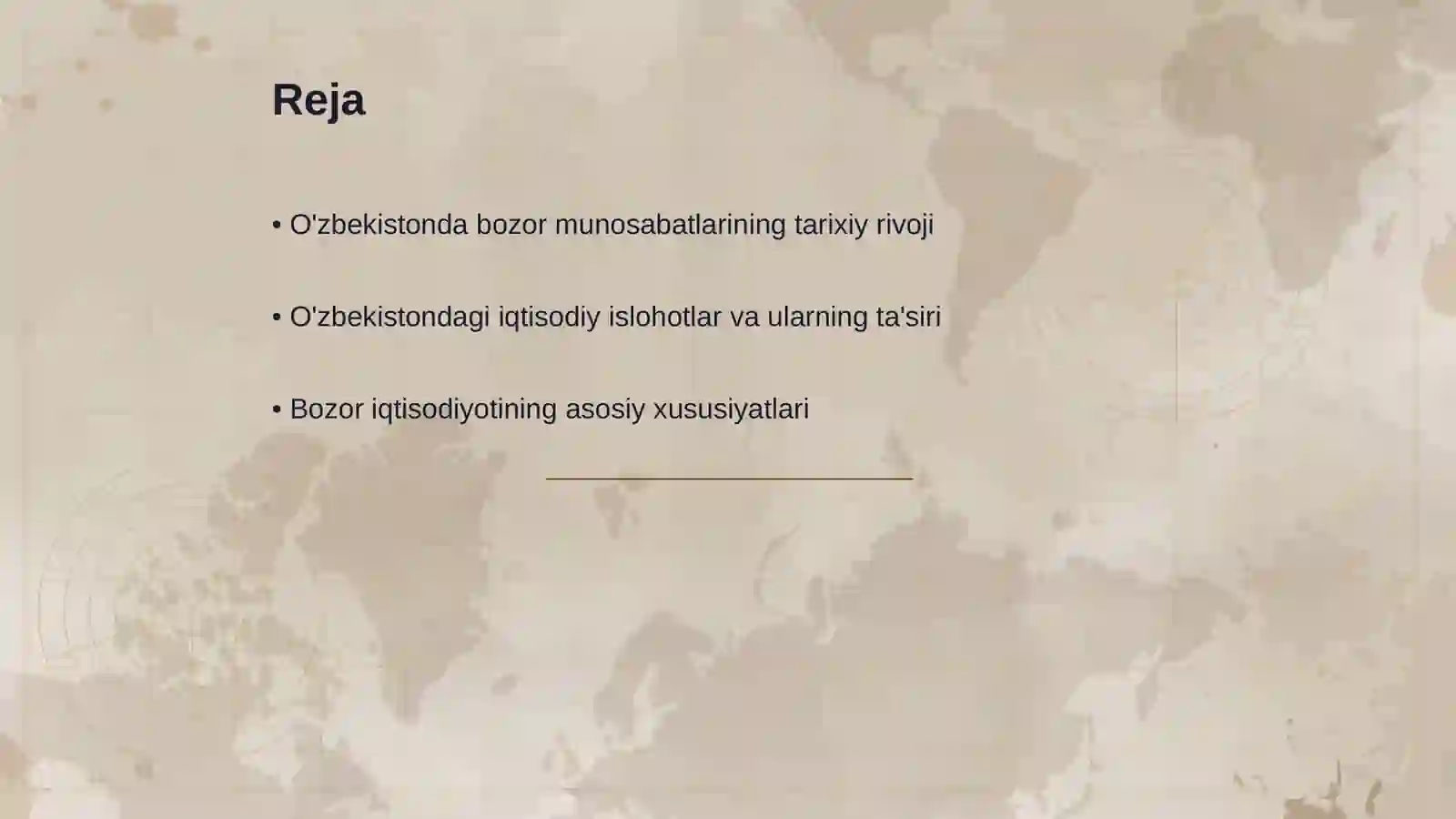 Reja

• O'zbekistonda bozor munosabatlarining tarixiy rivoji

• O'zbekistondagi iqtisodiy islohotlar va ularning ta'siri

• Bozor iqtisodiyotining asosiy xususiyatlari